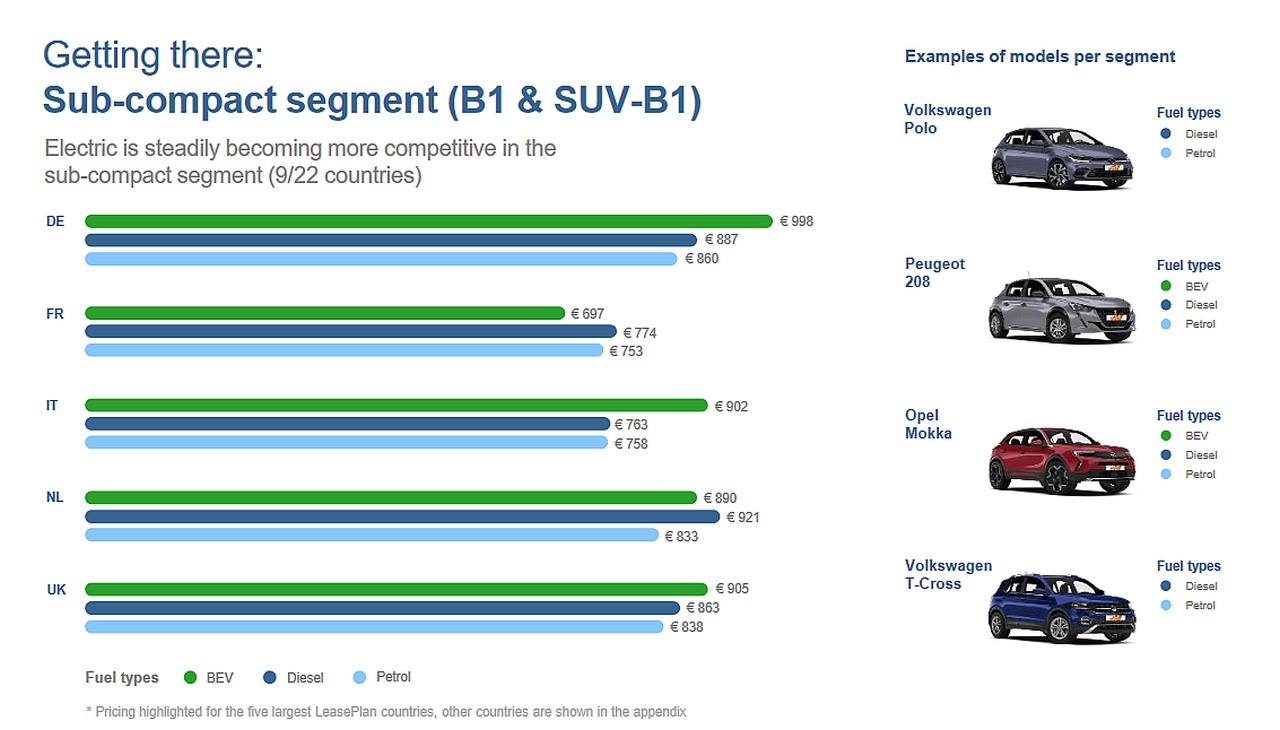 Getting there:
Sub-compact segment (B1 & SUV-B1)

Electric is steadily becoming more competitive in the sub-compact segment (9/22 countries)

DE
€ 998
€ 887
€ 860

FR
€ 697
€ 774
€ 753

IT
€ 902
€ 763
€ 758

NL
€ 890
€ 921
€ 833

UK
€ 905
€ 863
€ 838

Fuel types BEV Diesel Petrol

* Pricing highlighted for the five largest LeasePlan countries, other countries are shown in the appendix

Examples of models per segment

Volkswagen Polo
Fuel types
Diesel
Petrol

Peugeot 208
Fuel types
BEV
Diesel
Petrol

Opel Mokka
Fuel types
BEV
Diesel
Petrol

Volkswagen T-Cross
Fuel types
Diesel
Petrol